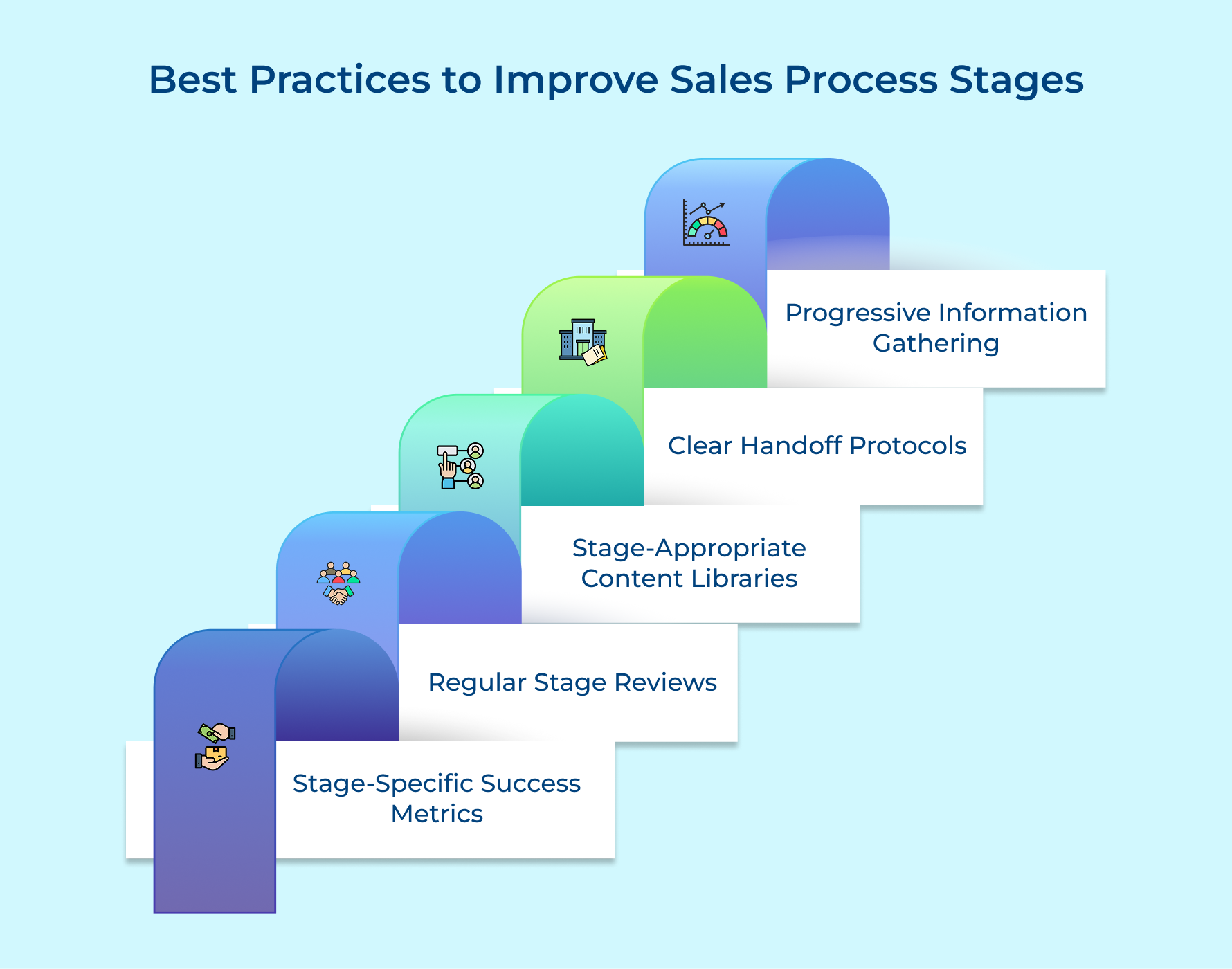 Best Practices to Improve Sales Process Stages

Progressive Information Gathering

Clear Handoff Protocols

Stage-Appropriate Content Libraries

Regular Stage Reviews

Stage-Specific Success Metrics